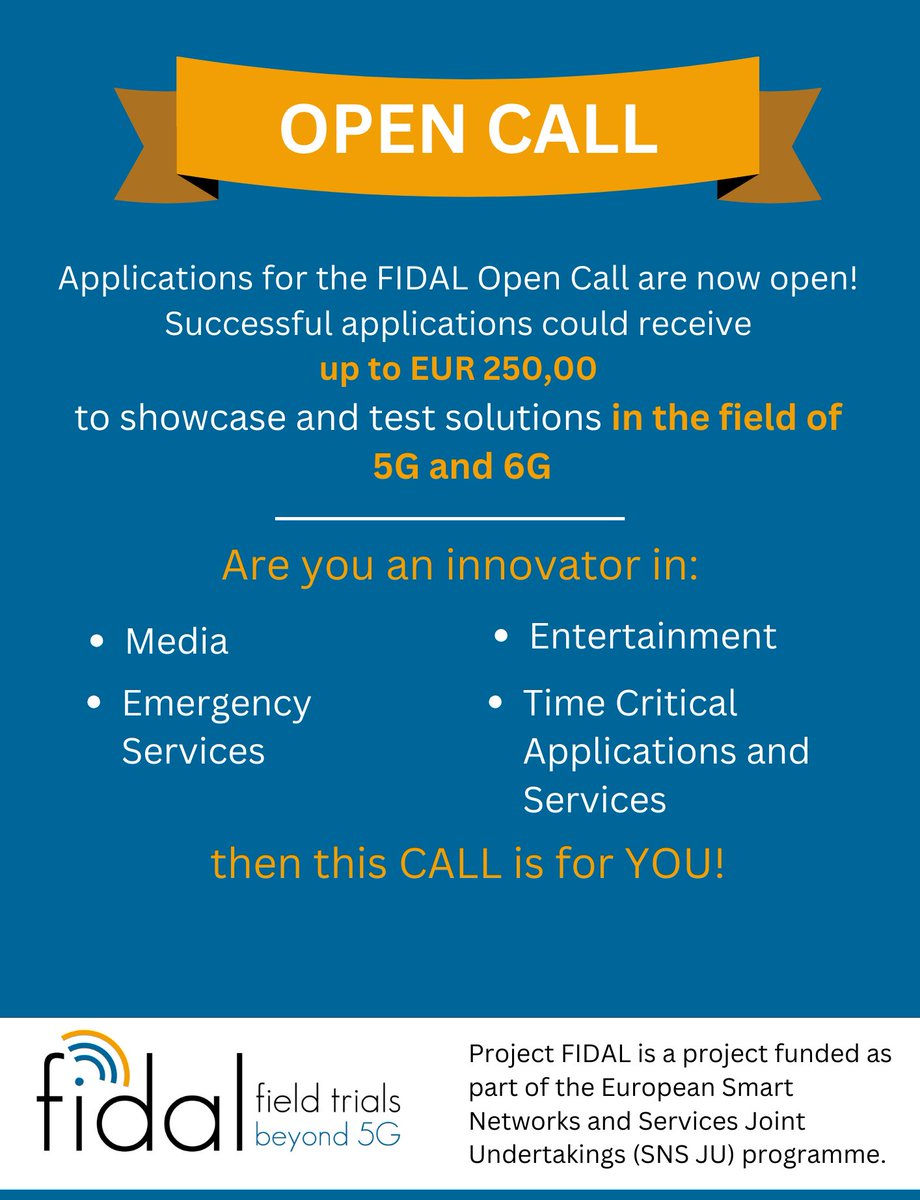 OPEN CALL

Applications for the FIDAL Open Call are now open! Successful applications could receive up to EUR 250,00 to showcase and test solutions in the field of 5G and 6G

Are you an innovator in:

- Media
- Emergency Services
- Entertainment
- Time Critical Applications and Services

then this CALL is for YOU!

fidal field trials beyond 5G

Project FIDAL is a project funded as part of the European Smart Networks and Services Joint Undertakings (SNS JU) programme.